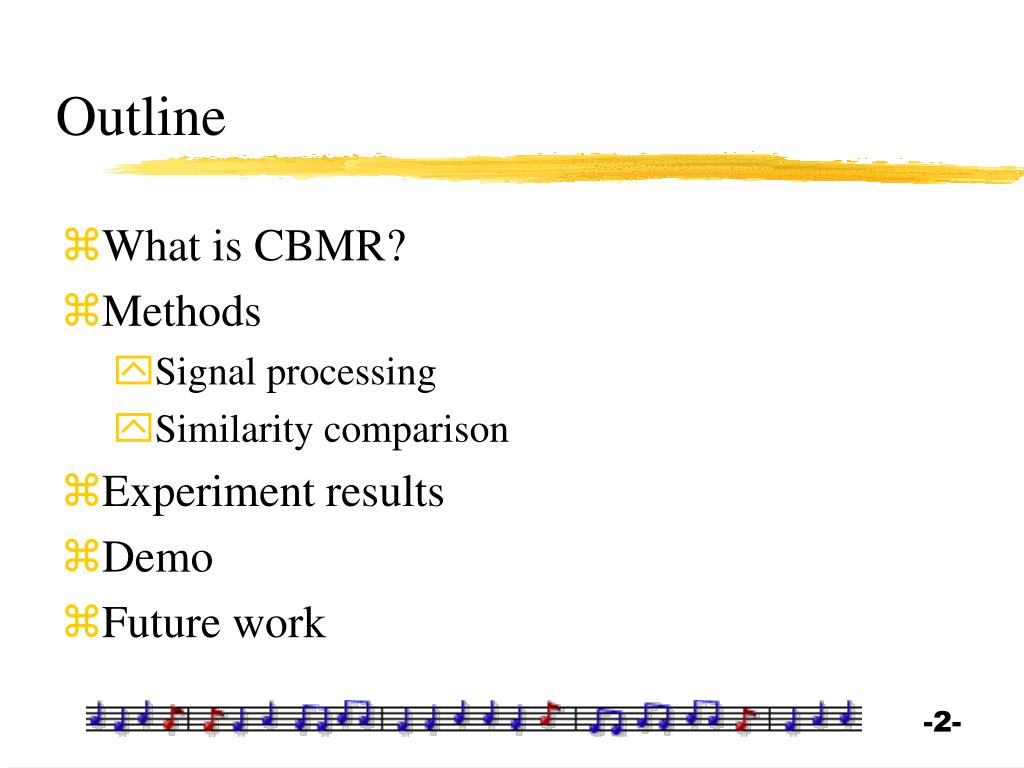 Outline

⌘What is CBMR?
⌘Methods
Signal processing
Similarity comparison
⌘Experiment results
⌘Demo
⌘Future work

-2-